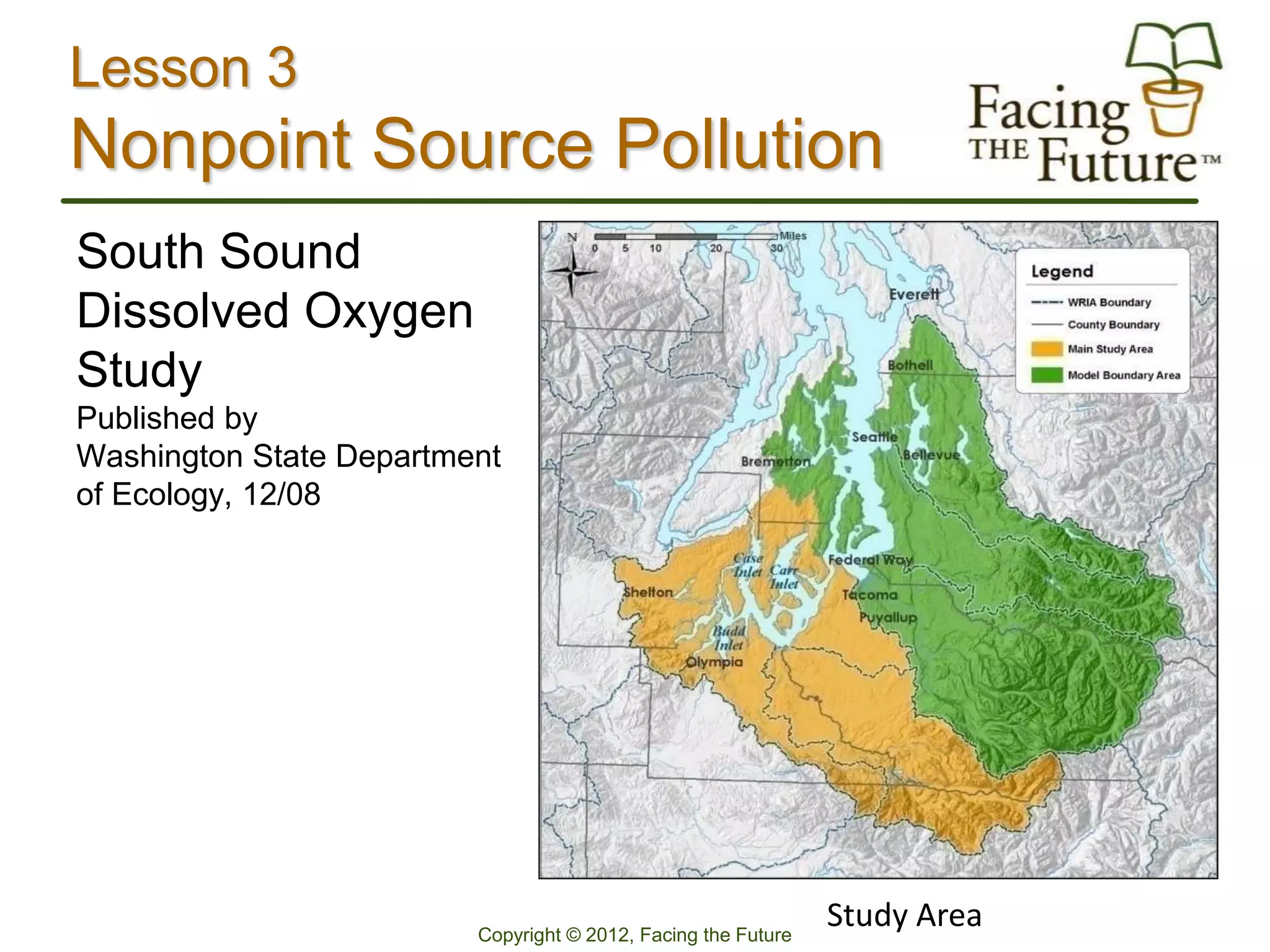 Lesson 3

Nonpoint Source Pollution

Facing THE Future™

South Sound Dissolved Oxygen Study

Published by Washington State Department of Ecology, 12/08

N

0 5 10 20 30 Miles

Legend

WRIA Boundary

County Boundary

Main Study Area

Model Boundary Area

Everett

Bothell

Seattle

Bellevue

Bremerton

Federal Way

Case Inlet

Carr Inlet

Shelton

Tacoma

Puyallup

Budd Inlet

Olympia

Study Area

Copyright © 2012, Facing the Future